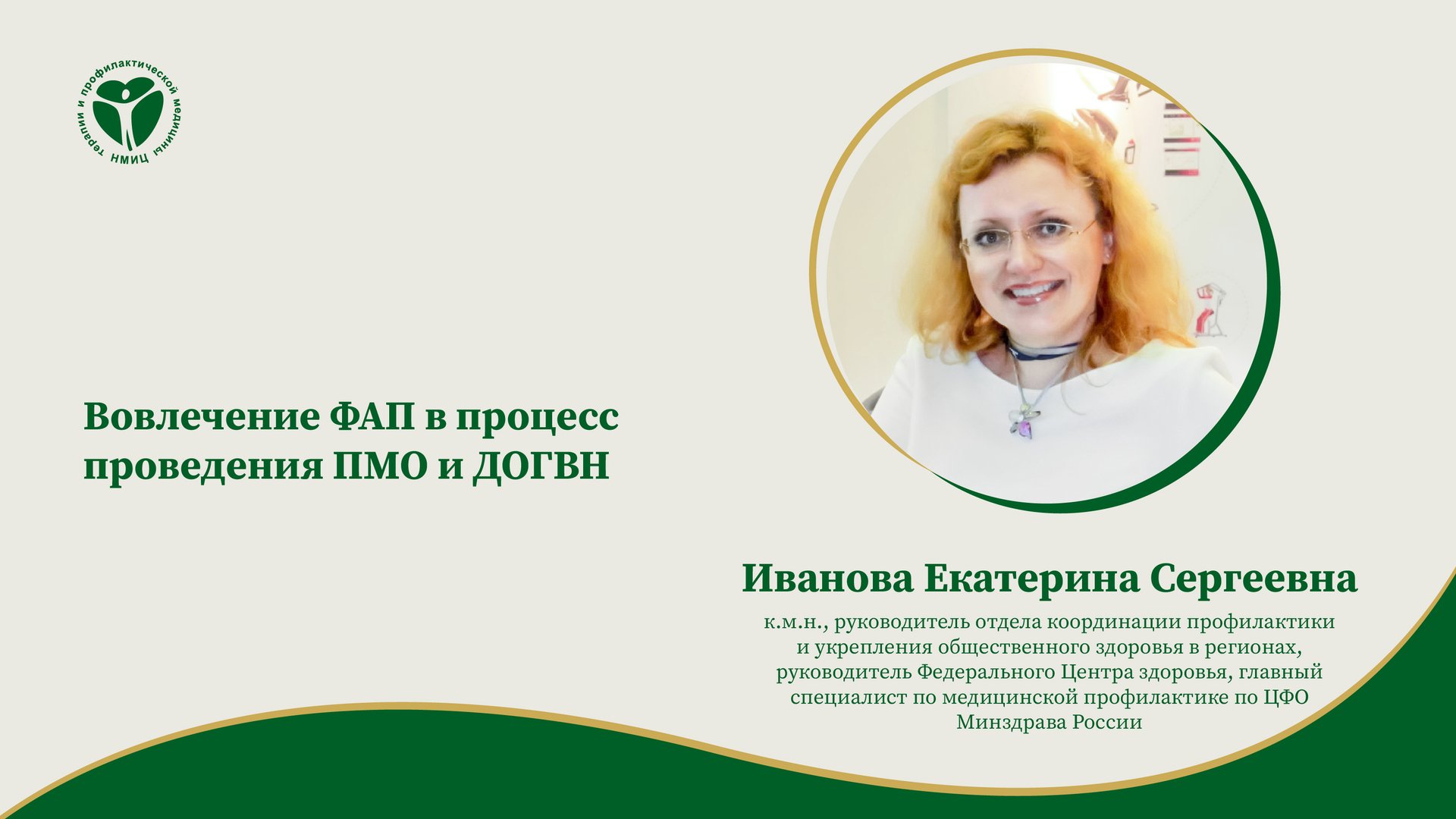 НМИЦ терапии и профилактической медицины

Вовлечение ФАП в процесс проведения ПМО и ДОГВН

Иванова Екатерина Сергеевна

к.м.н., руководитель отдела координации профилактики и укрепления общественного здоровья в регионах, руководитель Федерального Центра здоровья, главный специалист по медицинской профилактике по ЦФО Минздрава России